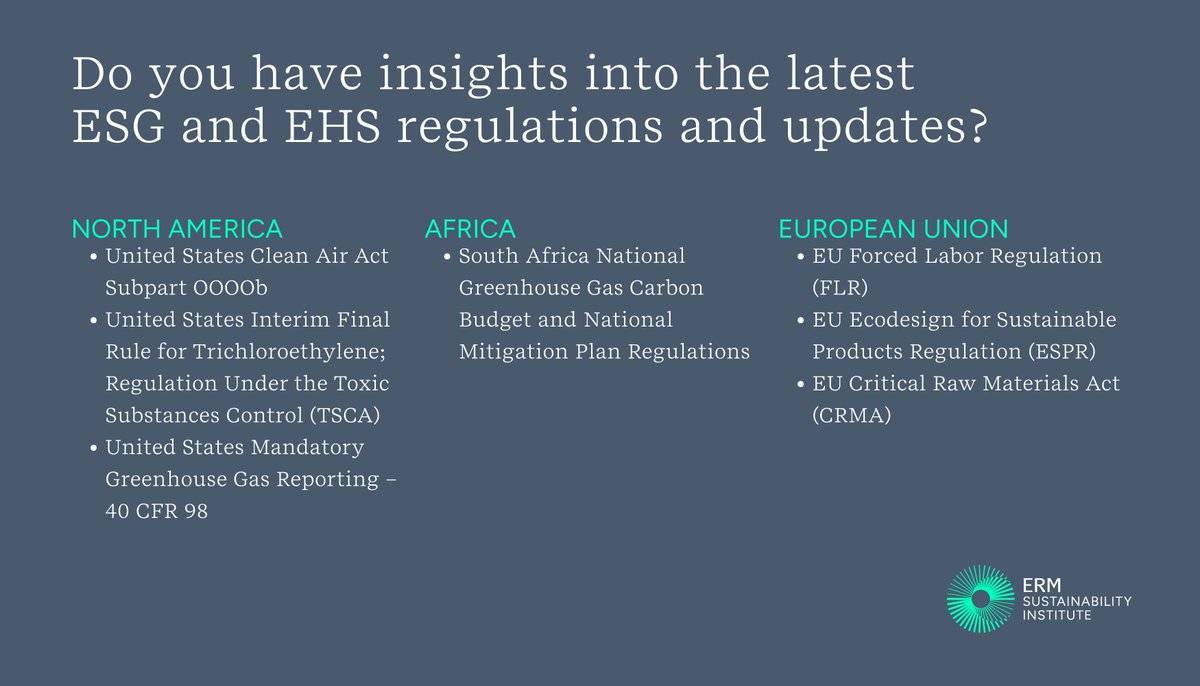 Do you have insights into the latest ESG and EHS regulations and updates?

NORTH AMERICA
• United States Clean Air Act Subpart OOOOb
• United States Interim Final Rule for Trichloroethylene; Regulation Under the Toxic Substances Control (TSCA)
• United States Mandatory Greenhouse Gas Reporting – 40 CFR 98

AFRICA
• South Africa National Greenhouse Gas Carbon Budget and National Mitigation Plan Regulations

EUROPEAN UNION
• EU Forced Labor Regulation (FLR)
• EU Ecodesign for Sustainable Products Regulation (ESPR)
• EU Critical Raw Materials Act (CRMA)

ERM SUSTAINABILITY INSTITUTE